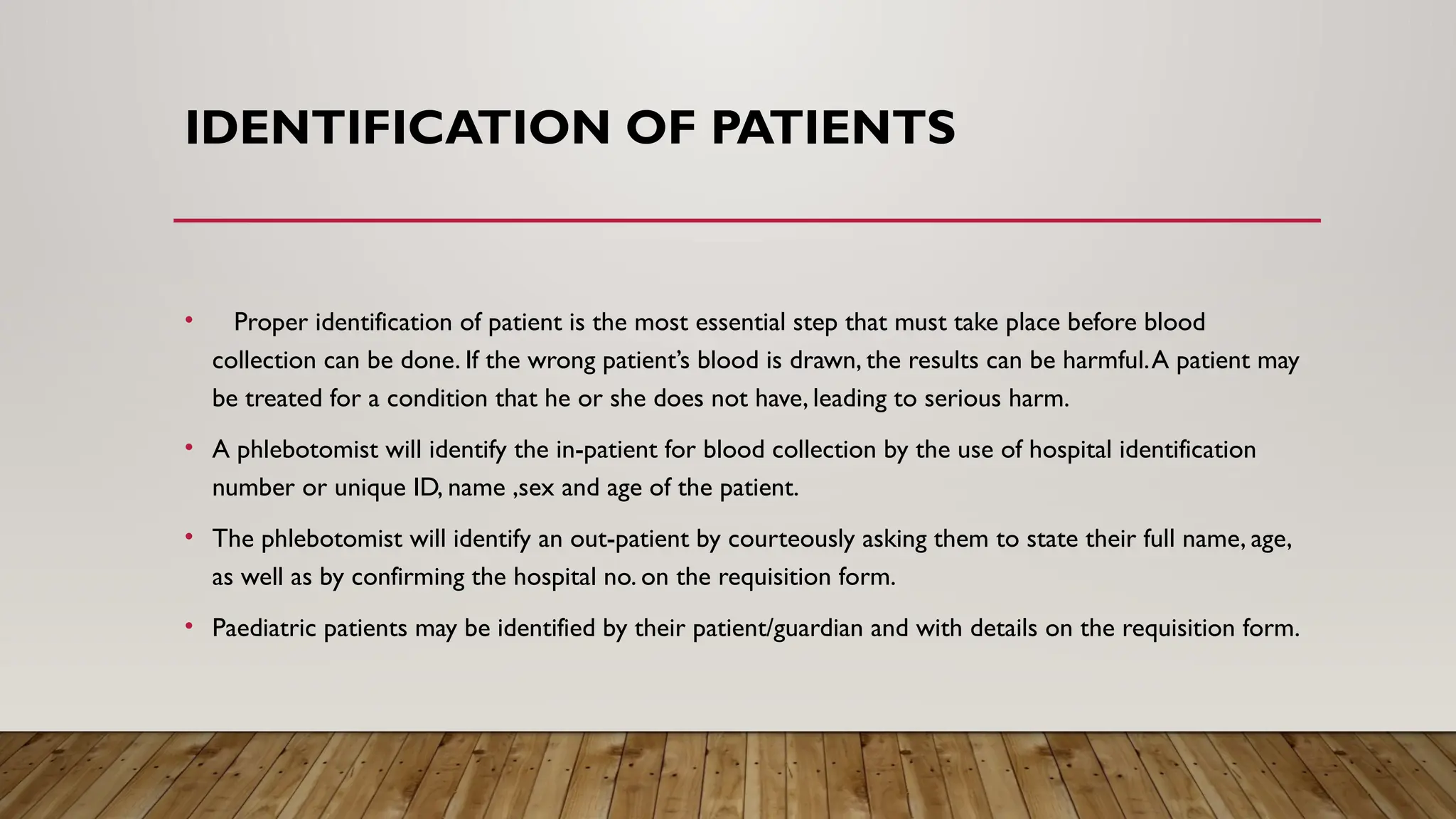 IDENTIFICATION OF PATIENTS

• Proper identification of patient is the most essential step that must take place before blood collection can be done. If the wrong patient's blood is drawn, the results can be harmful. A patient may be treated for a condition that he or she does not have, leading to serious harm.

• A phlebotomist will identify the in-patient for blood collection by the use of hospital identification number or unique ID, name ,sex and age of the patient.

• The phlebotomist will identify an out-patient by courteously asking them to state their full name, age, as well as by confirming the hospital no. on the requisition form.

• Paediatric patients may be identified by their patient/guardian and with details on the requisition form.